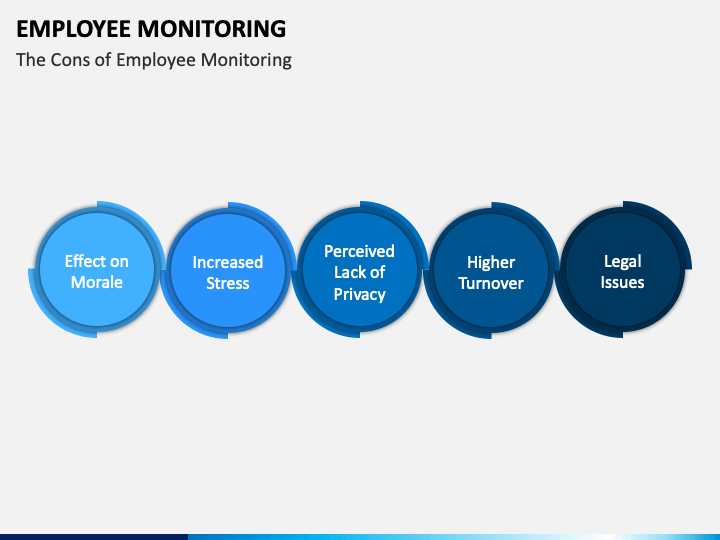 EMPLOYEE MONITORING
The Cons of Employee Monitoring

Effect on Morale

Increased Stress

Perceived Lack of Privacy

Higher Turnover

Legal Issues